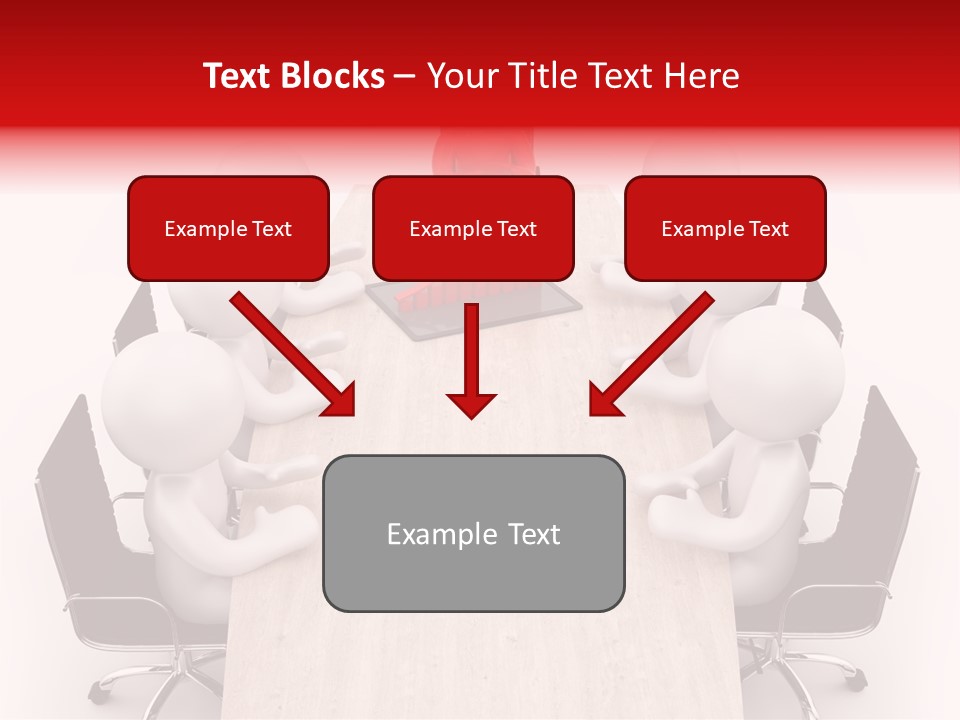 Text Blocks – Your Title Text Here

Example Text

Example Text

Example Text

Example Text